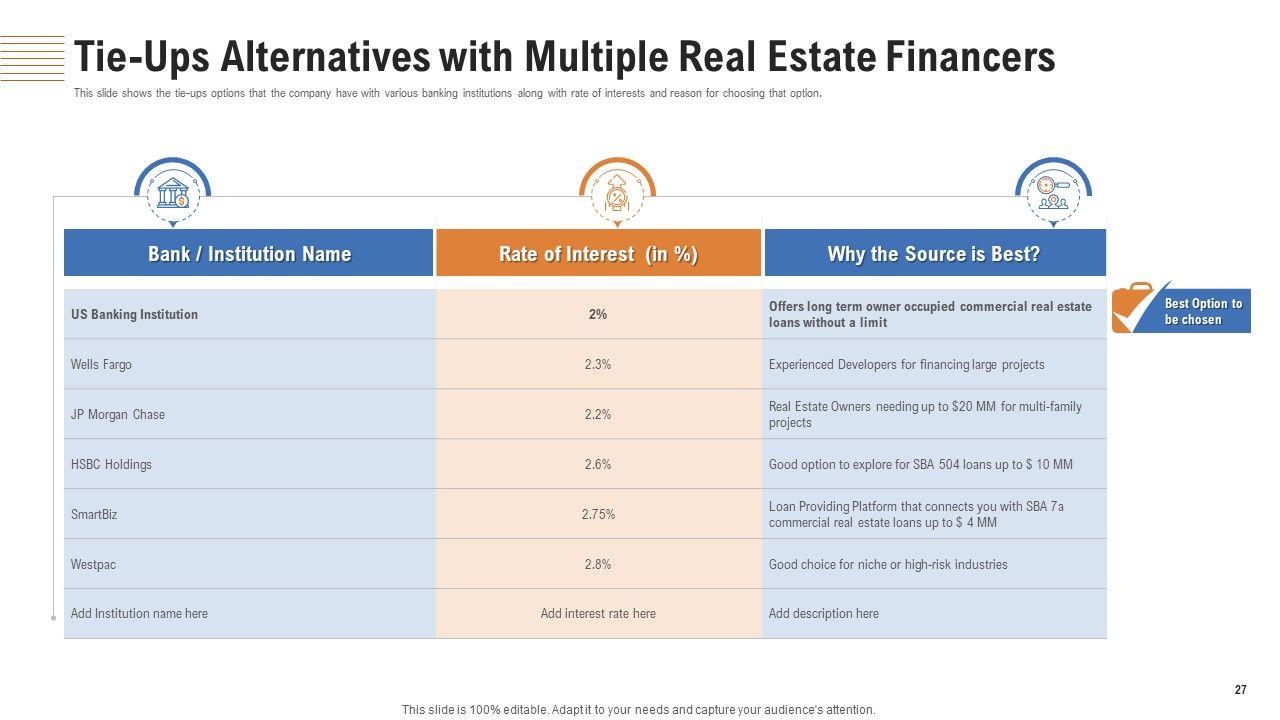 Tie-Ups Alternatives with Multiple Real Estate Financers

This slide shows the tie-ups options that the company have with various banking institutions along with rate of interests and reason for choosing that option.

| Bank / Institution Name | Rate of Interest (in %) | Why the Source is Best? |
|---|---|---|
| US Banking Institution | 2% | Offers long term owner occupied commercial real estate loans without a limit |
| Wells Fargo | 2.3% | Experienced Developers for financing large projects |
| JP Morgan Chase | 2.2% | Real Estate Owners needing up to \$20 MM for multi-family projects |
| HSBC Holdings | 2.6% | Good option to explore for SBA 504 loans up to \$ 10 MM |
| SmartBiz | 2.75% | Loan Providing Platform that connects you with SBA 7a commercial real estate loans up to \$ 4 MM |
| Westpac | 2.8% | Good choice for niche or high-risk industries |
| Add Institution name here | Add interest rate here | Add description here |

Best Option to be chosen

27

This slide is 100% editable. Adapt it to your needs and capture your audience's attention.